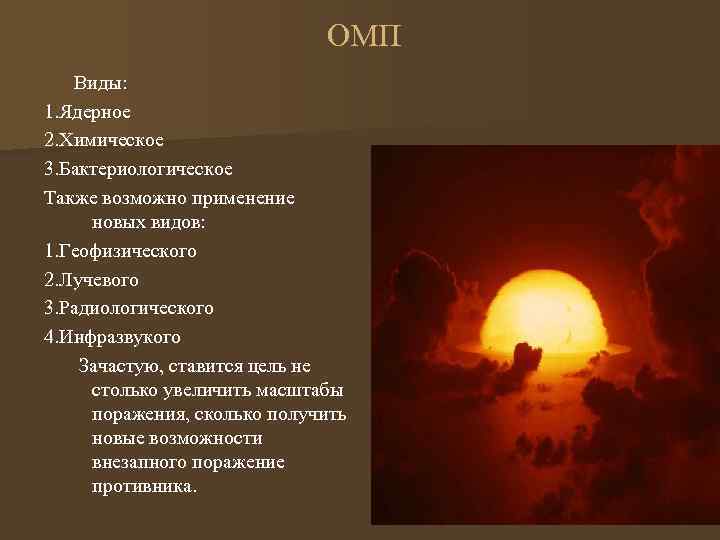 ОМП

Виды:

1.Ядерное

2.Химическое

3.Бактериологическое

Также возможно применение новых видов:

1.Геофизического

2.Лучевого

3.Радиологического

4.Инфразвукого

Зачастую, ставится цель не столько увеличить масштабы поражения, сколько получить новые возможности внезапного поражение противника.